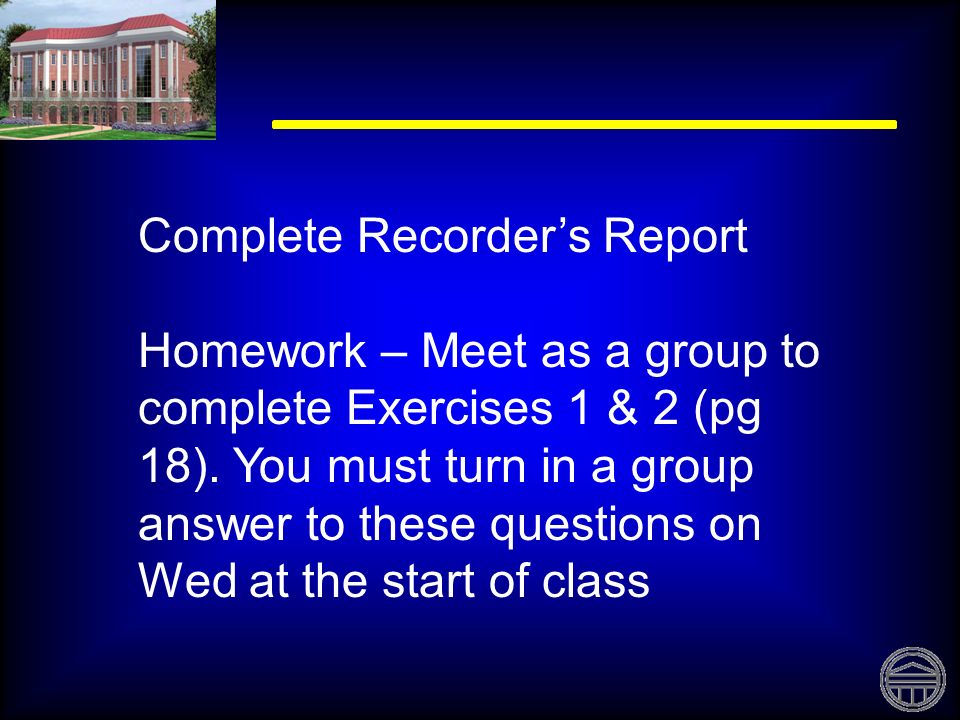 Complete Recorder’s Report

Homework – Meet as a group to complete Exercises 1 & 2 (pg 18). You must turn in a group answer to these questions on Wed at the start of class